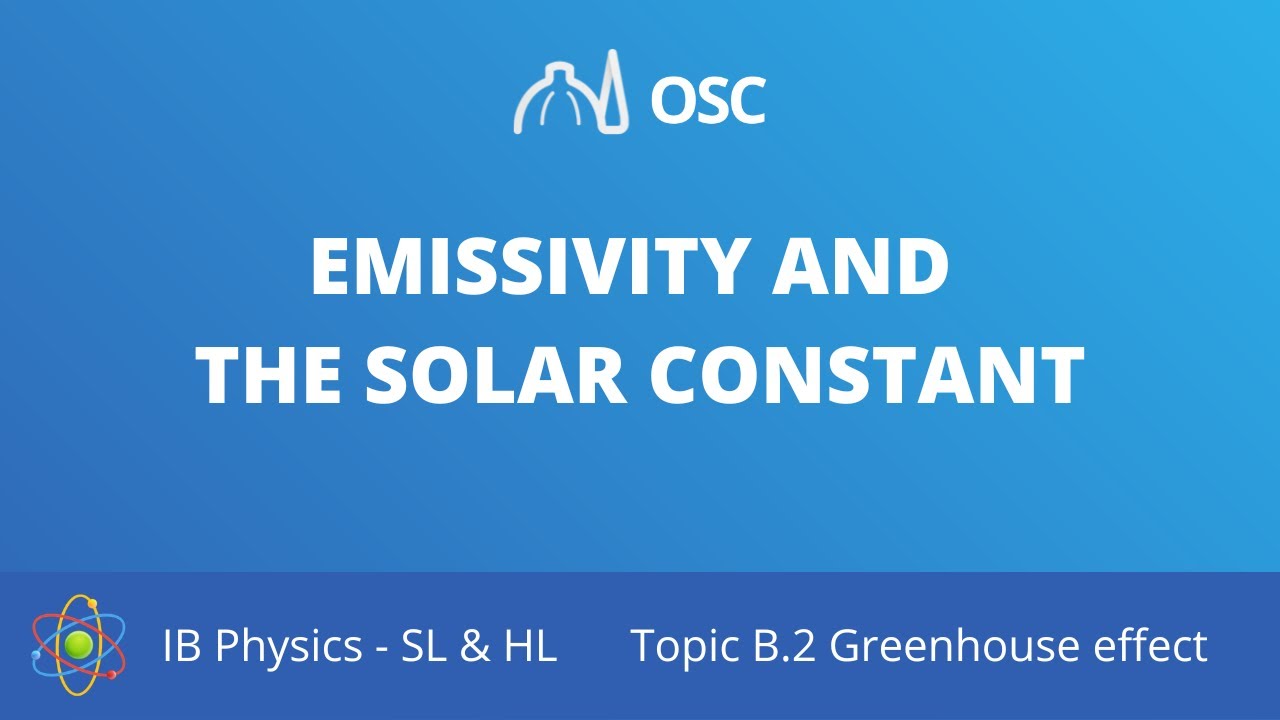 OSC

EMISSIVITY AND THE SOLAR CONSTANT

IB Physics - SL & HL

Topic B.2 Greenhouse effect